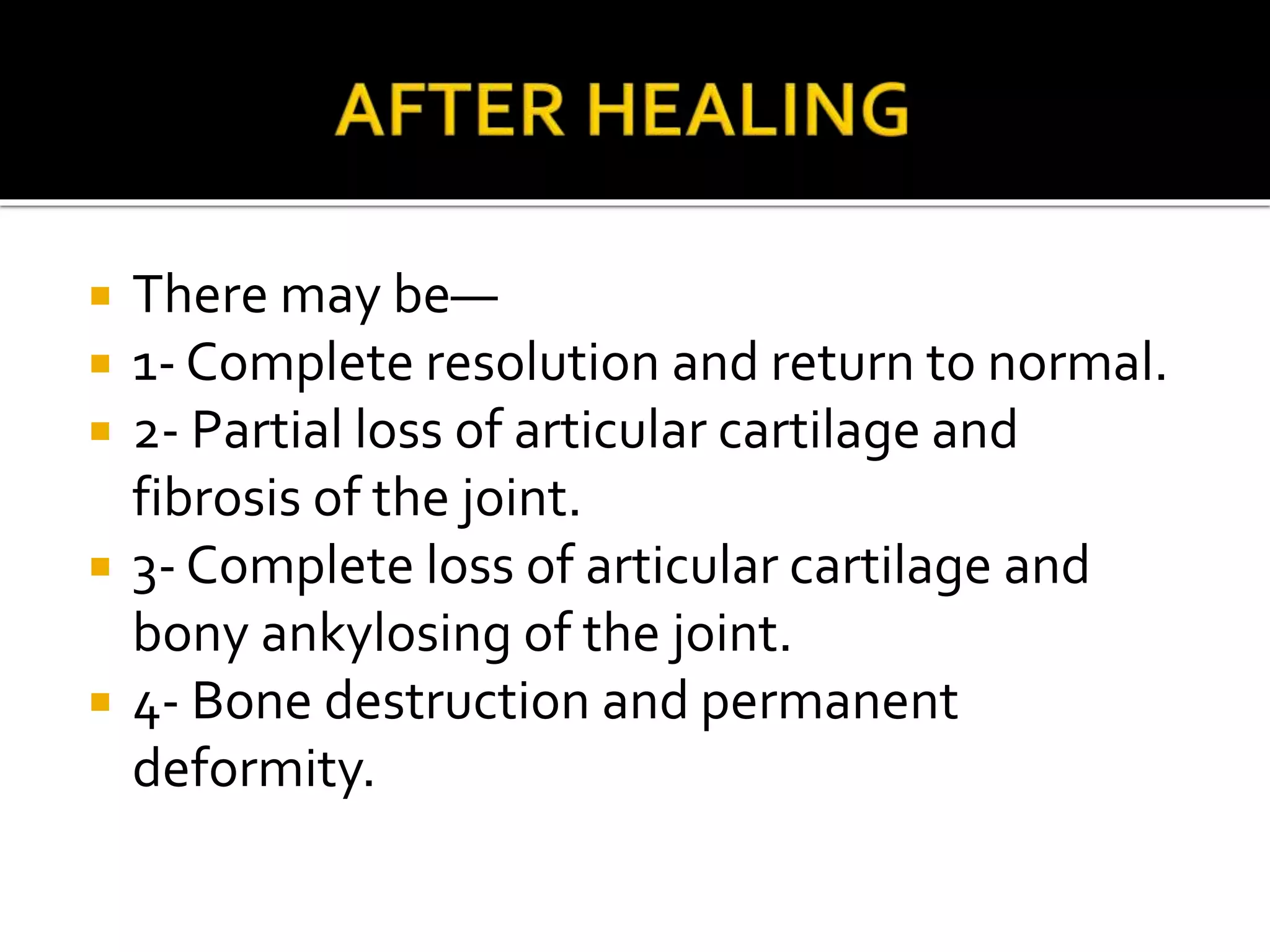 AFTER HEALING

There may be—

1- Complete resolution and return to normal.

2- Partial loss of articular cartilage and fibrosis of the joint.

3- Complete loss of articular cartilage and bony ankylosing of the joint.

4- Bone destruction and permanent deformity.